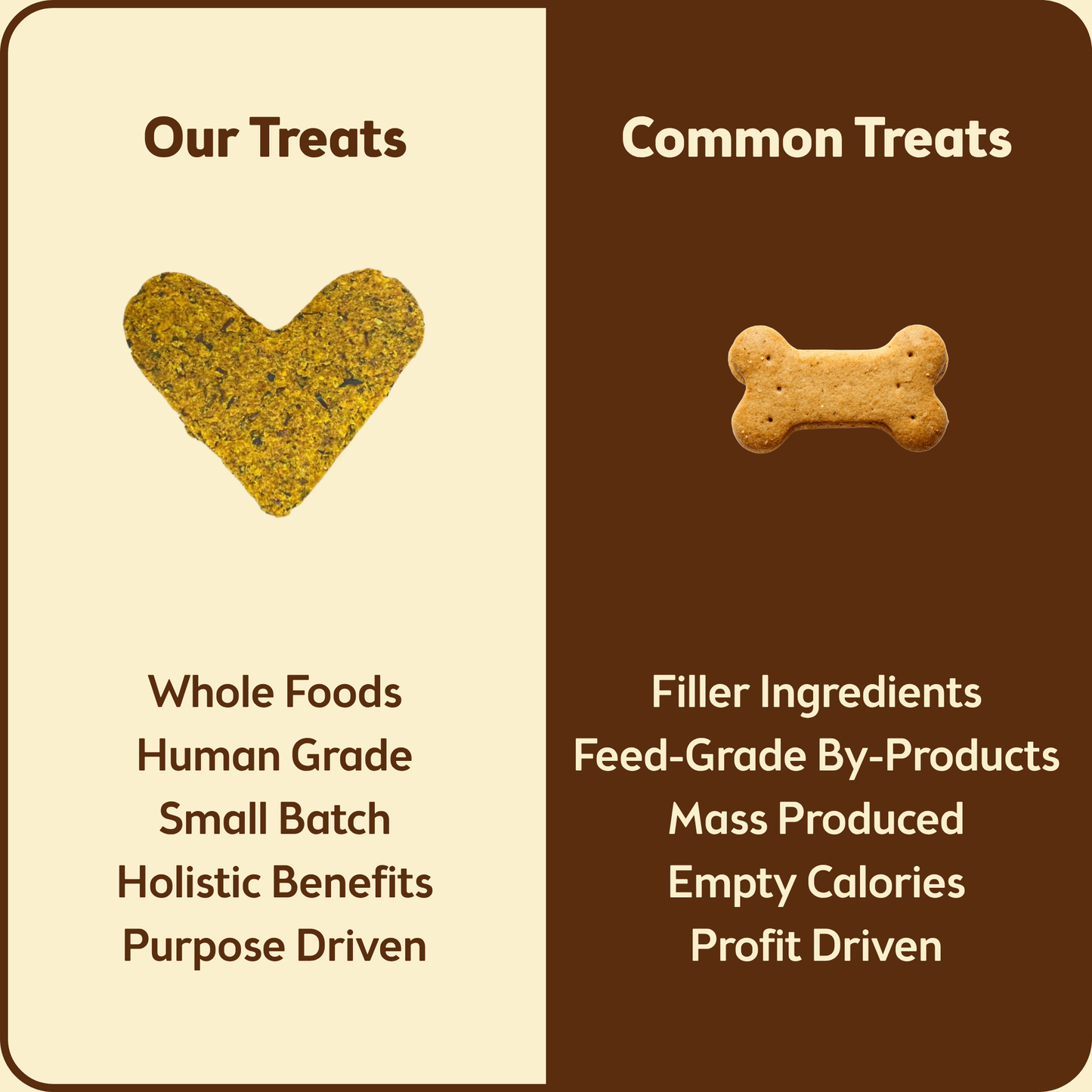 Our Treats

Whole Foods
Human Grade
Small Batch
Holistic Benefits
Purpose Driven

Common Treats

Filler Ingredients
Feed-Grade By-Products
Mass Produced
Empty Calories
Profit Driven